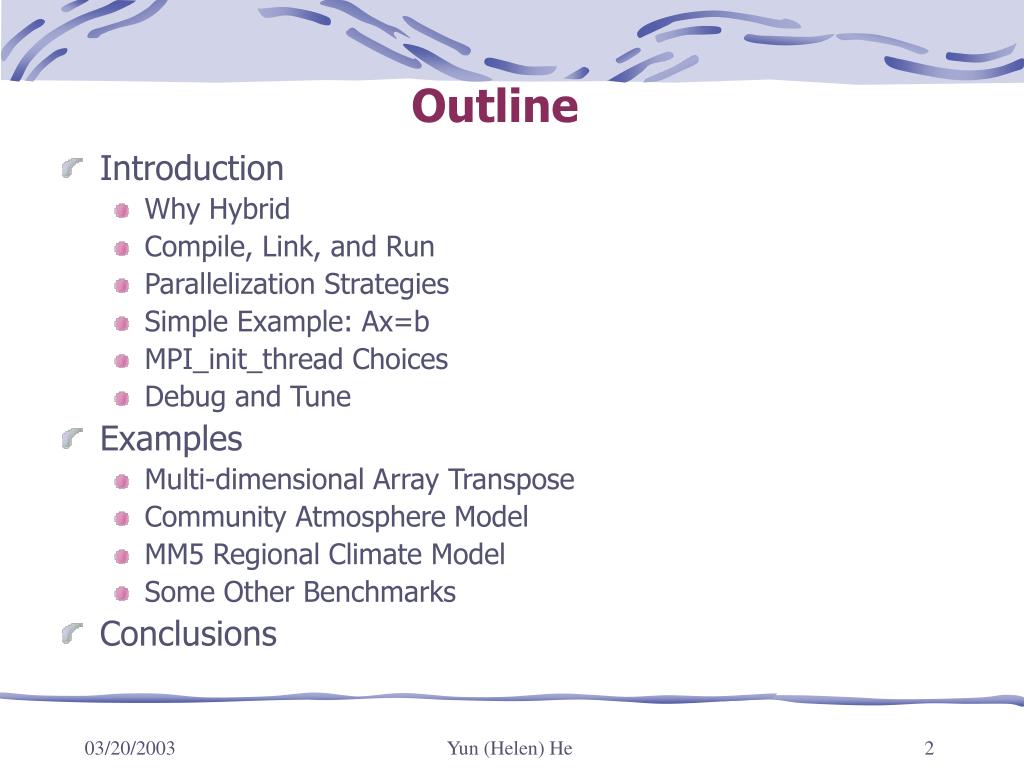 Outline

Introduction
Why Hybrid
Compile, Link, and Run
Parallelization Strategies
Simple Example: Ax=b
MPI_init_thread Choices
Debug and Tune

Examples
Multi-dimensional Array Transpose
Community Atmosphere Model
MM5 Regional Climate Model
Some Other Benchmarks

Conclusions

03/20/2003
Yun (Helen) He
2